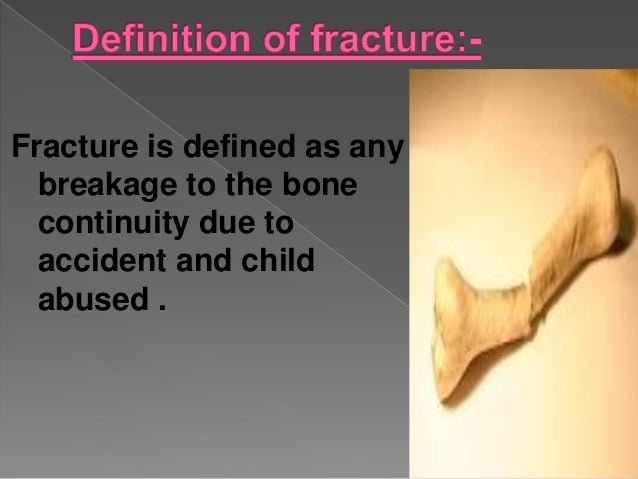 Definition of fracture:-

Fracture is defined as any breakage to the bone continuity due to accident and child abused .